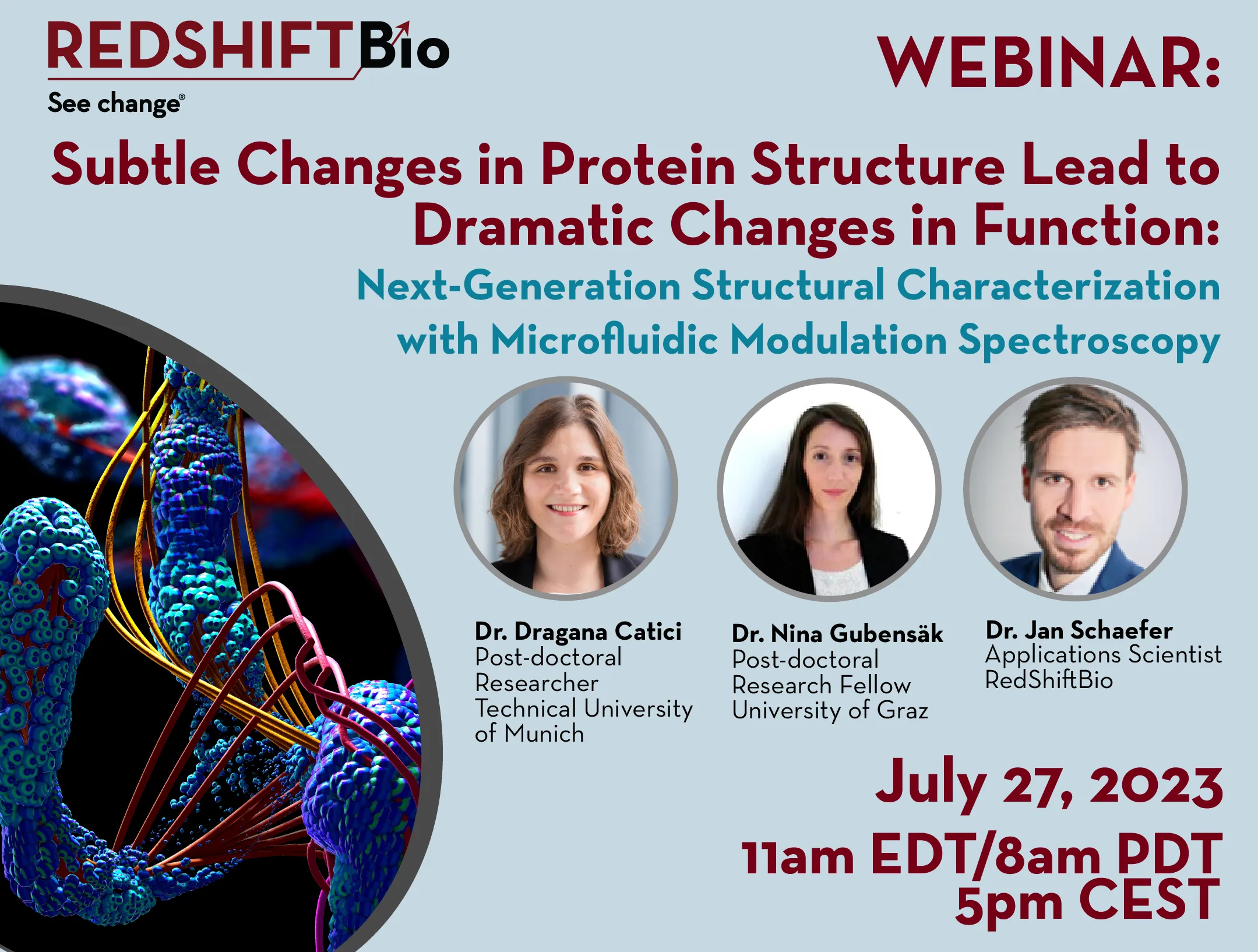 REDSHIFTBio
See change®

WEBINAR:

Subtle Changes in Protein Structure Lead to Dramatic Changes in Function:

Next-Generation Structural Characterization with Microfluidic Modulation Spectroscopy

Dr. Dragana Catici
Post-doctoral Researcher
Technical University of Munich

Dr. Nina Gubensäk
Post-doctoral Research Fellow
University of Graz

Dr. Jan Schaefer
Applications Scientist
RedShiftBio

July 27, 2023

11am EDT/8am PDT
5pm CEST